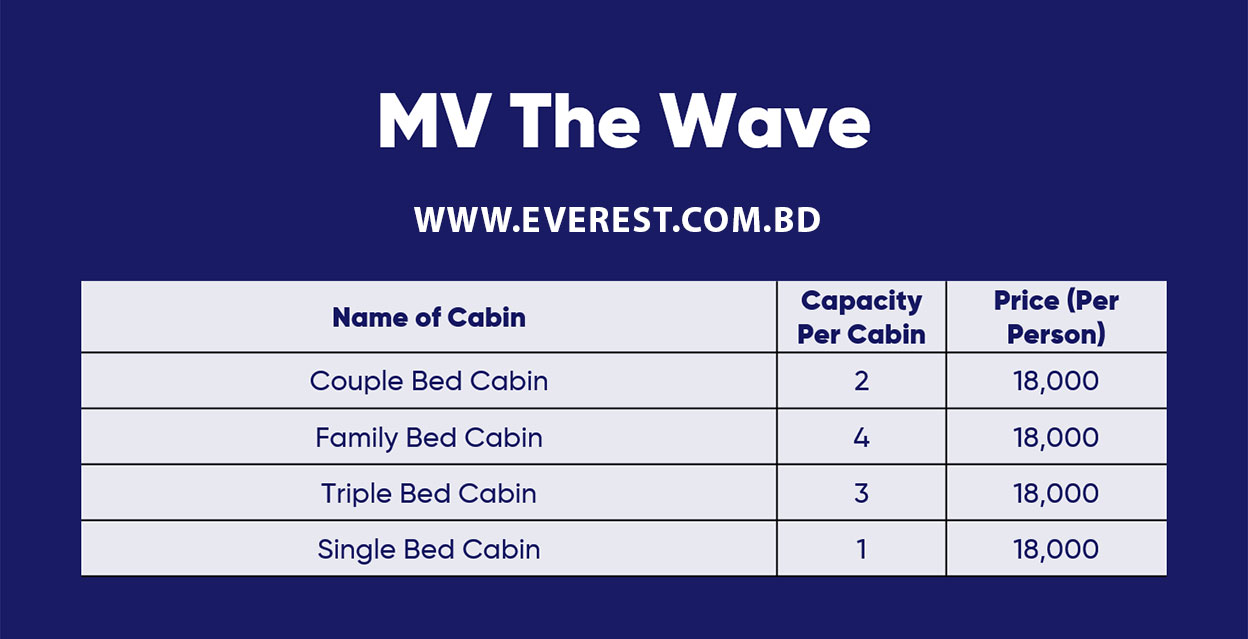 MV The Wave

WWW.EVEREST.COM.BD

| Name of Cabin | Capacity Per Cabin | Price (Per Person) |
|---|---|---|
| Couple Bed Cabin | 2 | 18,000 |
| Family Bed Cabin | 4 | 18,000 |
| Triple Bed Cabin | 3 | 18,000 |
| Single Bed Cabin | 1 | 18,000 |